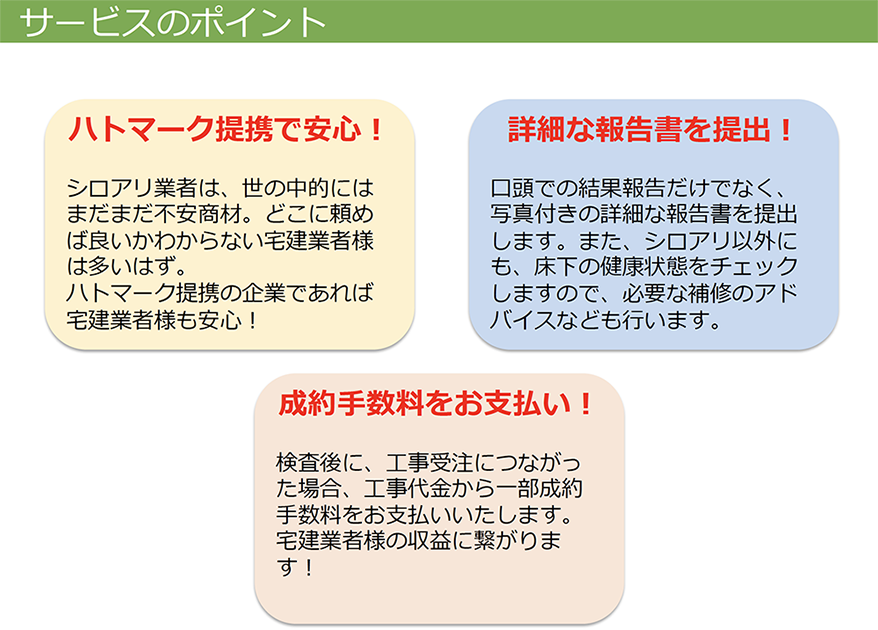 サービスのポイント

ハトマーク提携で安心！

シロアリ業者は、世の中的にはまだまだ不安商材。どこに頼めば良いかわからない宅建業者様は多いはず。
ハトマーク提携の企業であれば宅建業者様も安心！

詳細な報告書を提出！

口頭での結果報告だけでなく、写真付きの詳細な報告書を提出します。また、シロアリ以外にも、床下の健康状態をチェックしますので、必要な補修のアドバイスなども行います。

成約手数料をお支払い！

検査後に、工事受注につながった場合、工事代金から一部成約手数料をお支払いいたします。
宅建業者様の収益に繋がります！